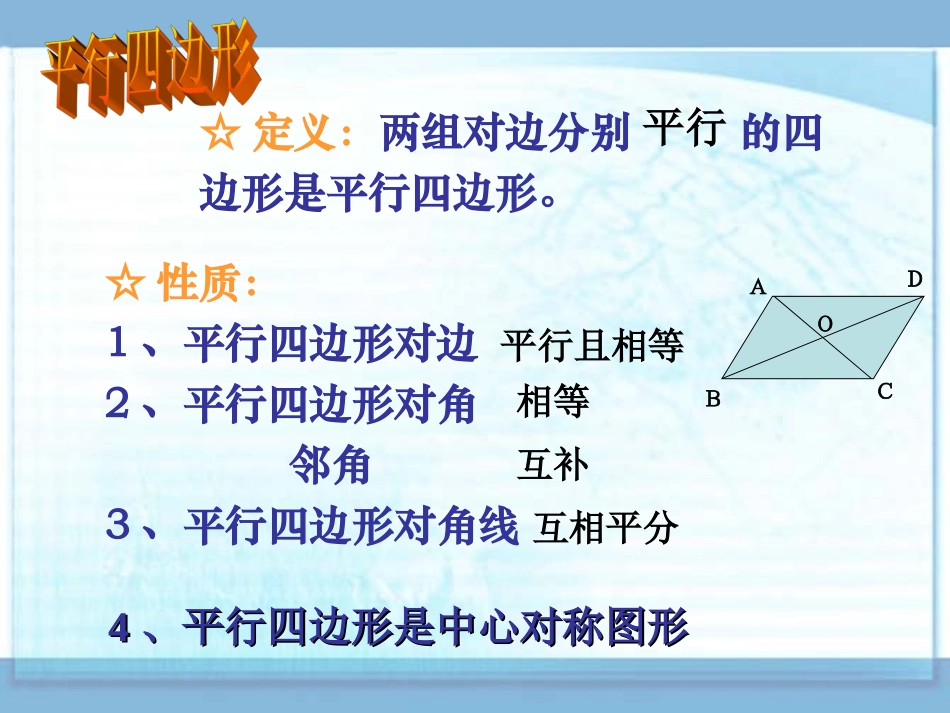 平行四边形

☆ 定义：两组对边分别 平行 的四边形是平行四边形。

☆ 性质：

１、平行四边形对边 平行且相等

２、平行四边形对角 相等

邻角 互补

３、平行四边形对角线 互相平分

4、平行四边形是中心对称图形

A D O B C